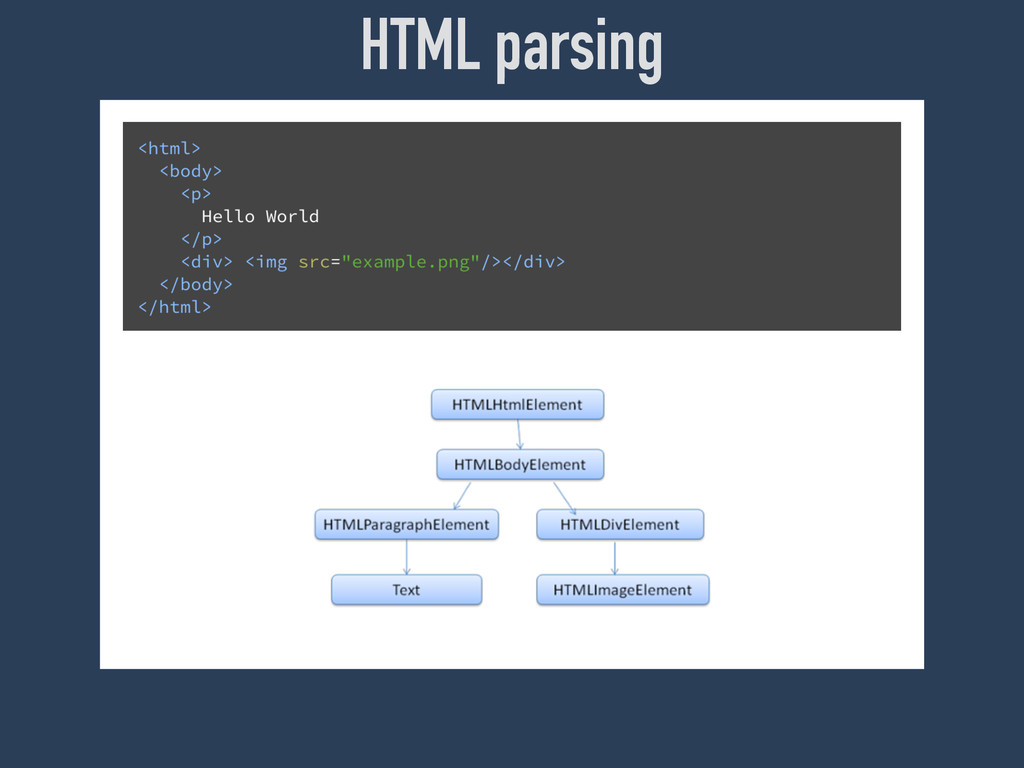 HTML parsing

<html>
  <body>
    <p>
      Hello World
    </p>
    <div> <img src="example.png"/></div>
  </body>
</html>

HTMLHtmlElement

HTMLBodyElement

HTMLParagraphElement

HTMLDivElement

Text

HTMLImageElement